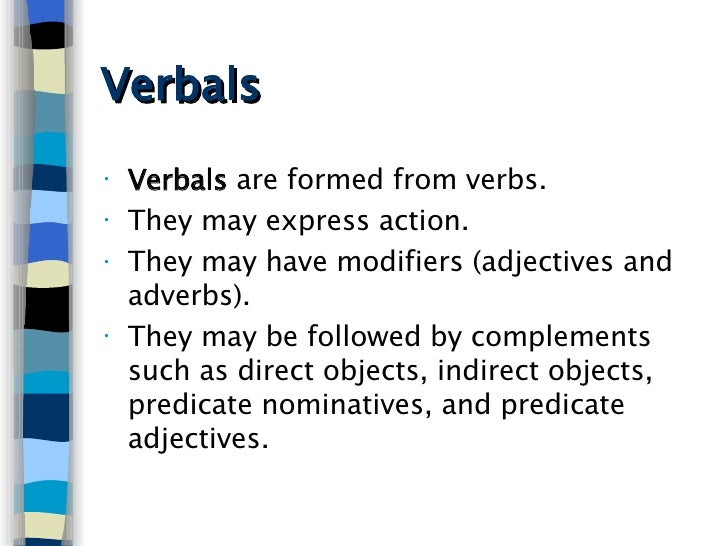 Verbals

· Verbals are formed from verbs.
· They may express action.
· They may have modifiers (adjectives and adverbs).
· They may be followed by complements such as direct objects, indirect objects, predicate nominatives, and predicate adjectives.